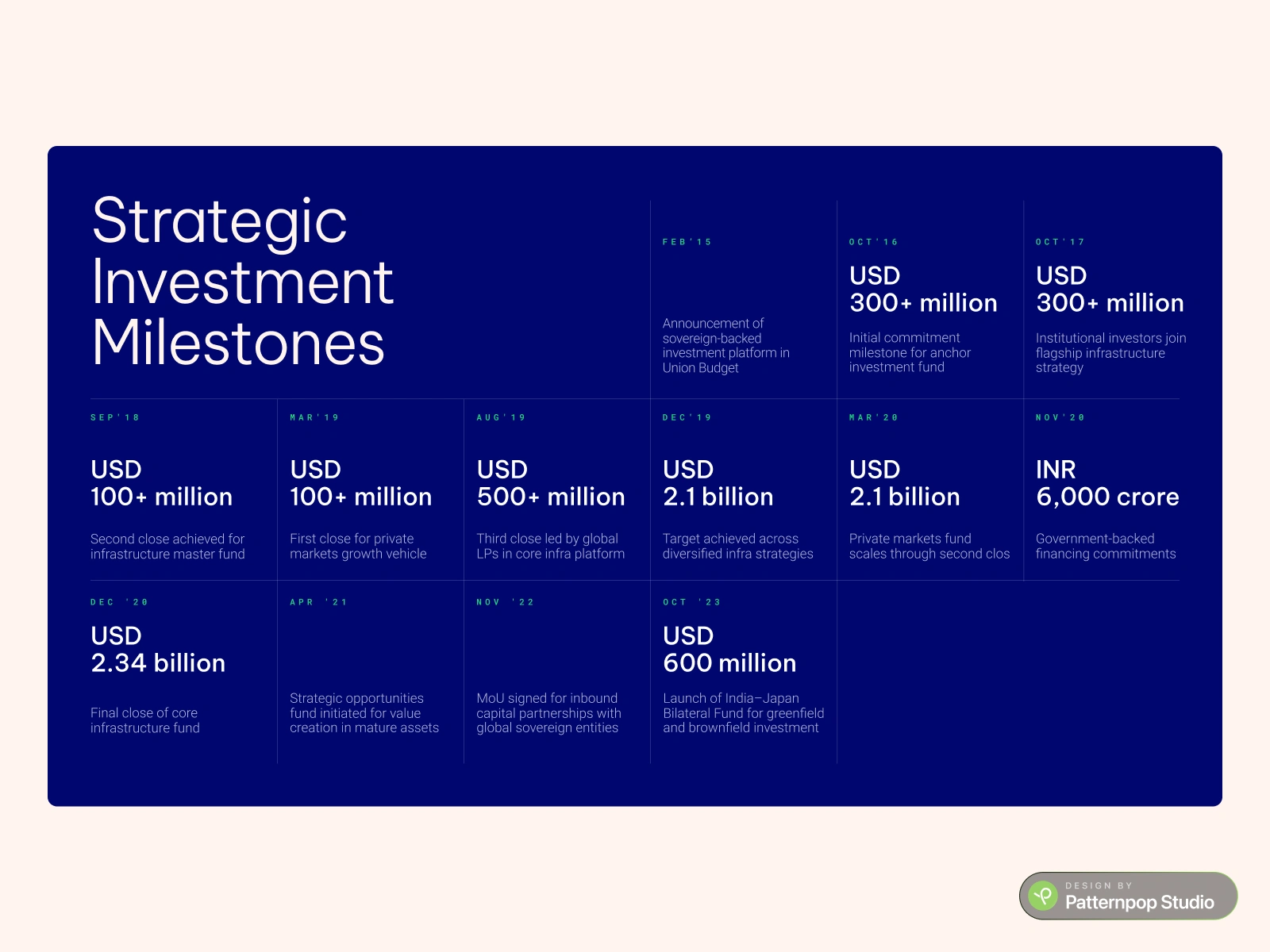 Strategic Investment Milestones

FEB'15

Announcement of sovereign-backed investment platform in Union Budget

OCT'16

USD
300+ million

Initial commitment milestone for anchor investment fund

OCT'17

USD
300+ million

Institutional investors join flagship infrastructure strategy

SEP'18

USD
100+ million

Second close achieved for infrastructure master fund

MAR'19

USD
100+ million

First close for private markets growth vehicle

AUG'19

USD
500+ million

Third close led by global LPs in core infra platform

DEC'19

USD
2.1 billion

Target achieved across diversified infra strategies

MAR'20

USD
2.1 billion

Private markets fund scales through second clos

NOV'20

INR
6,000 crore

Government-backed financing commitments

DEC '20

USD
2.34 billion

Final close of core infrastructure fund

APR '21

Strategic opportunities fund initiated for value creation in mature assets

NOV '22

MoU signed for inbound capital partnerships with global sovereign entities

OCT '23

USD
600 million

Launch of India–Japan Bilateral Fund for greenfield and brownfield investment

DESIGN BY
Patternpop Studio